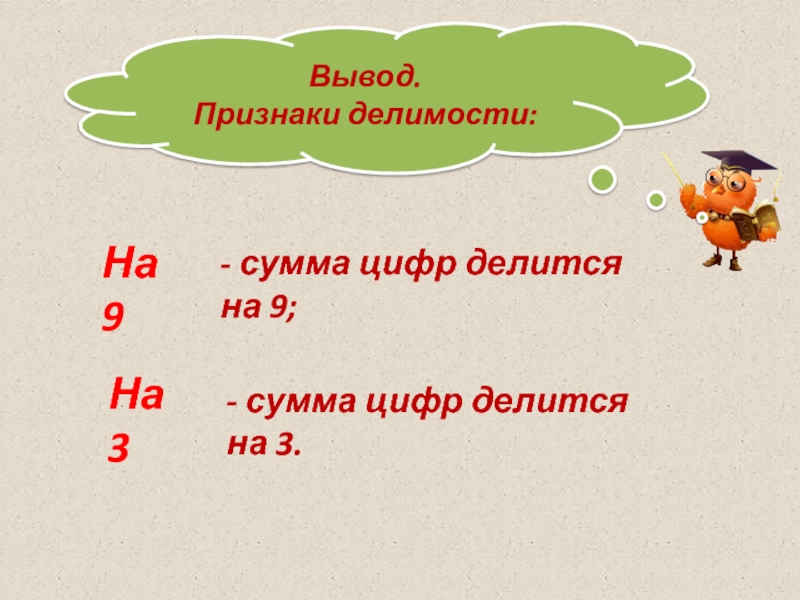 Вывод.
Признаки делимости:

На 9

- сумма цифр делится на 9;

На 3

- сумма цифр делится на 3.